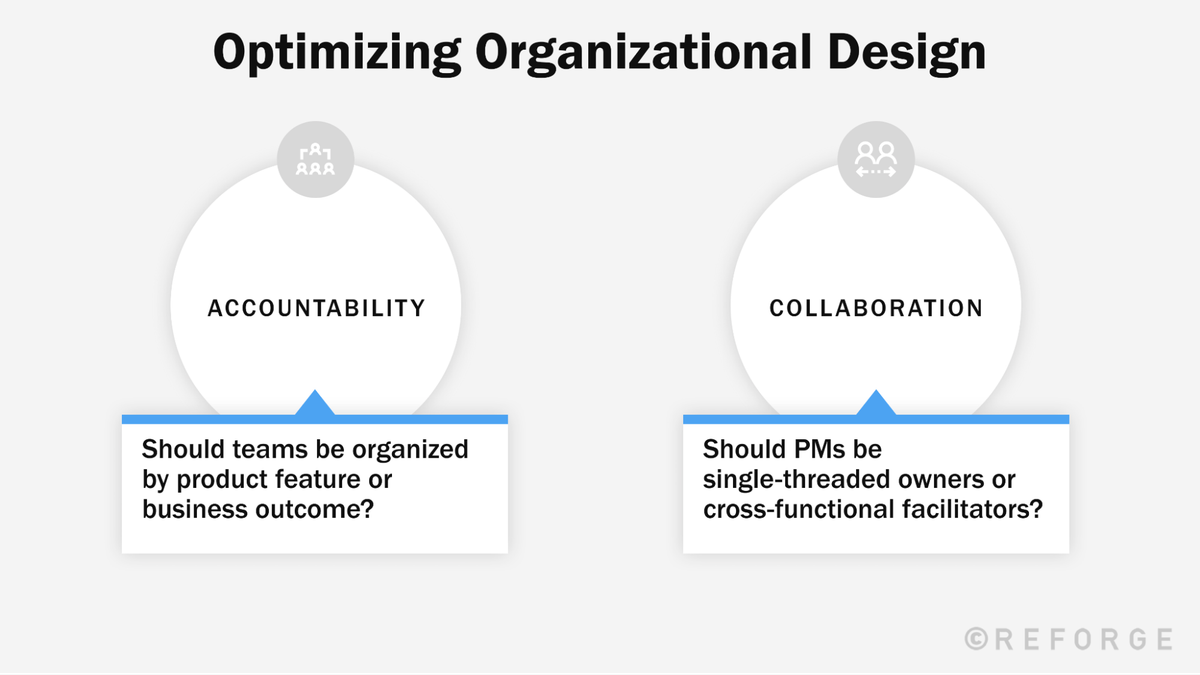 Optimizing Organizational Design

ACCOUNTABILITY

Should teams be organized by product feature or business outcome?

COLLABORATION

Should PMs be single-threaded owners or cross-functional facilitators?

©REFORGE